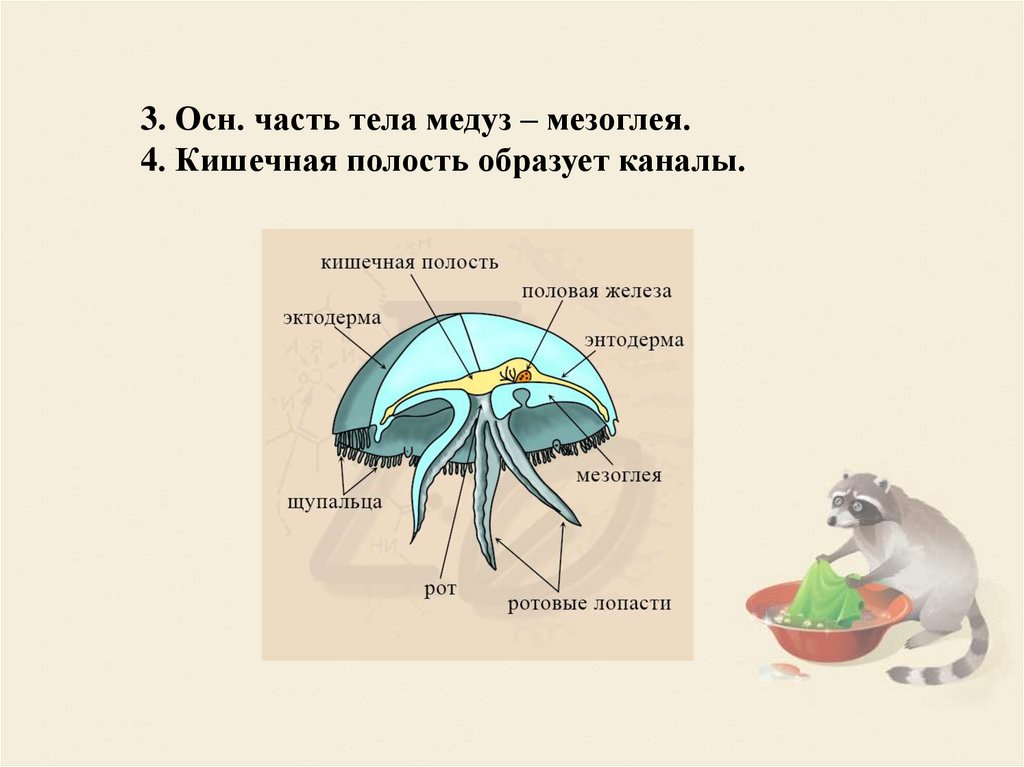 3. Осн. часть тела медуз – мезоглея.
4. Кишечная полость образует каналы.

кишечная полость
половая железа
эктодерма
энтодерма
мезоглея
щупальца
рот
ротовые лопасти